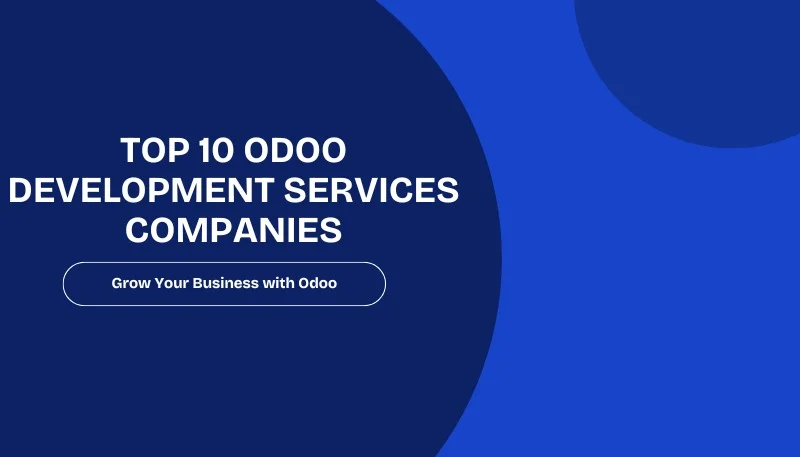 TOP 10 ODOO DEVELOPMENT SERVICES COMPANIES

Grow Your Business with Odoo